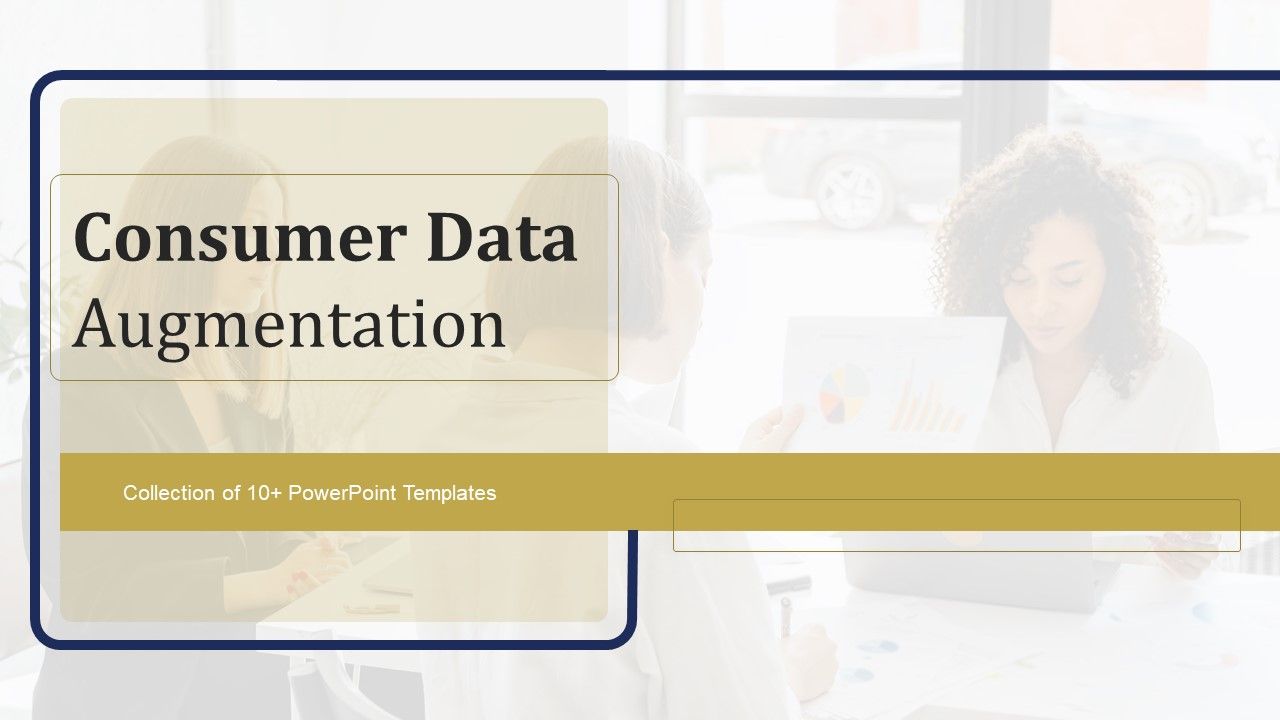 Consumer Data Augmentation

Collection of 10+ PowerPoint Templates